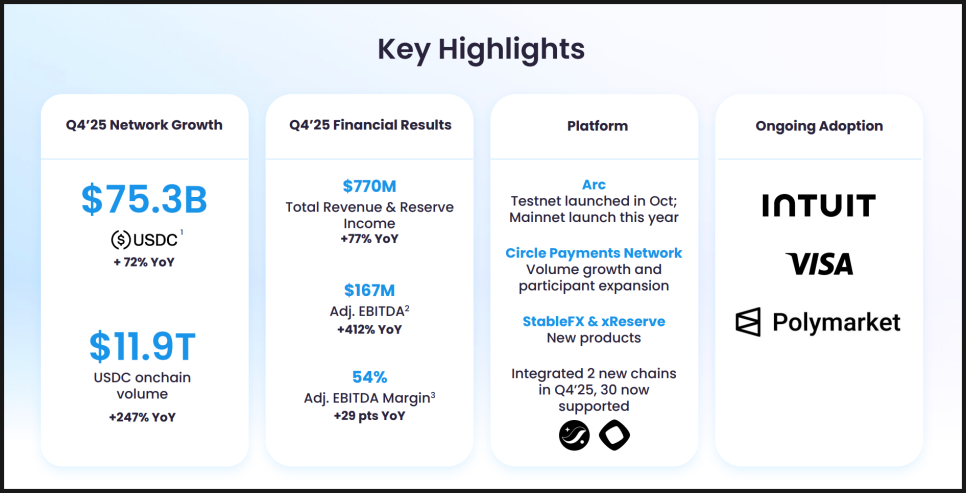 Key Highlights

Q4'25 Network Growth

$75.3B

USDC $^1$

+ 72% YoY

$11.9T

USDC onchain volume

+247% YoY

Q4'25 Financial Results

$770M

Total Revenue & Reserve Income

+77% YoY

$167M

Adj. EBITDA$^2$

+412% YoY

54%

Adj. EBITDA Margin$^3$

+29 pts YoY

Platform

Arc

Testnet launched in Oct; Mainnet launch this year

Circle Payments Network

Volume growth and participant expansion

StableFX & xReserve

New products

Integrated 2 new chains in Q4'25, 30 now supported

Ongoing Adoption

INTUIT

VISA

Polymarket